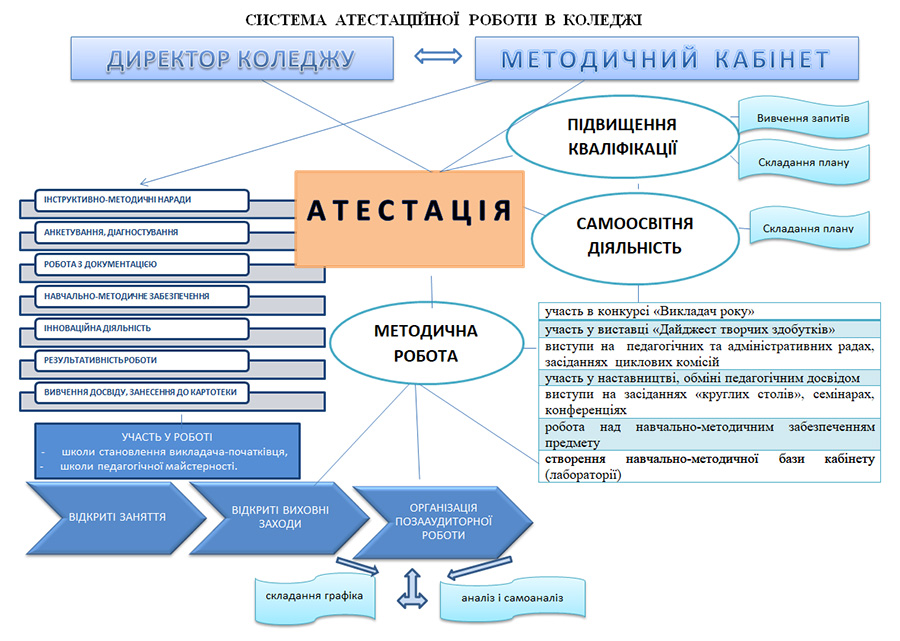 СИСТЕМА АТЕСТАЦІЙНОЇ РОБОТИ В КОЛЕДЖІ

ДИРЕКТОР КОЛЕДЖУ

МЕТОДИЧНИЙ КАБІНЕТ

ПІДВИЩЕННЯ КВАЛІФІКАЦІЇ

Вивчення запитів

Складання плану

АТЕСТАЦІЯ

САМООСВІТНЯ ДІЯЛЬНІСТЬ

Складання плану

ІНСТРУКТИВНО-МЕТОДИЧНІ НАРАДИ

АНКЕТУВАННЯ, ДІАГНОСТУВАННЯ

РОБОТА З ДОКУМЕНТАЦІЄЮ

НАВЧАЛЬНО-МЕТОДИЧНЕ ЗАБЕЗПЕЧЕННЯ

ІННОВАЦІЙНА ДІЯЛЬНІСТЬ

РЕЗУЛЬТАТИВНІСТЬ РОБОТИ

ВИВЧЕННЯ ДОСВІДУ, ЗАНЕСЕННЯ ДО КАРТОТЕКИ

МЕТОДИЧНА РОБОТА

участь в конкурсі «Викладач року»

участь у виставці «Дайджест творчих здобутків»

виступи на педагогічних та адміністративних радах, засіданнях циклових комісій

участь у наставництві, обміні педагогічним досвідом

виступи на засіданнях «круглих столів», семінарах, конференціях

робота над навчально-методичним забезпеченням предмету

створення навчально-методичної бази кабінету (лабораторії)

УЧАСТЬ У РОБОТІ
- школи становлення викладача-початківця,
- школи педагогічної майстерності.

ВІДКРИТІ ЗАНЯТТЯ

ВІДКРИТІ ВИХОВНІ ЗАХОДИ

ОРГАНІЗАЦІЯ ПОЗААУДИТОРНОЇ РОБОТИ

складання графіка

аналіз і самоаналіз